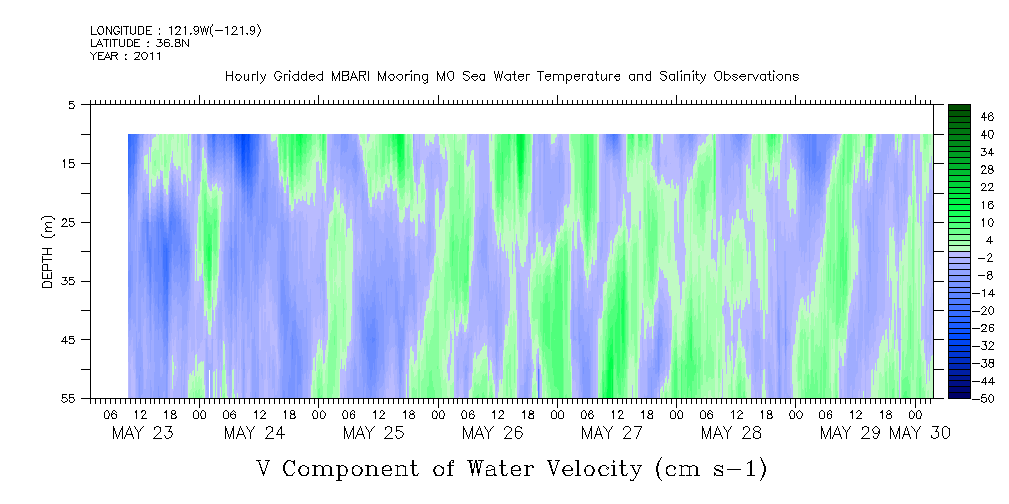 LONGITUDE : 121.9W(-121.9)
LATITUDE : 36.8N
YEAR : 2011

Hourly Gridded MBARI Mooring M0 Sea Water Temperature and Salinity Observations

DEPTH (m)

5
15
25
35
45
55

46
40
34
28
22
16
10
4
-2
-8
-14
-20
-26
-32
-38
-44
-50

06 12 18 00 06 12 18 00 06 12 18 00 06 12 18 00 06 12 18 00 06 12 18 00 06 12 18 00

MAY 23 MAY 24 MAY 25 MAY 26 MAY 27 MAY 28 MAY 29 MAY 30

V Component of Water Velocity (cm s-1)